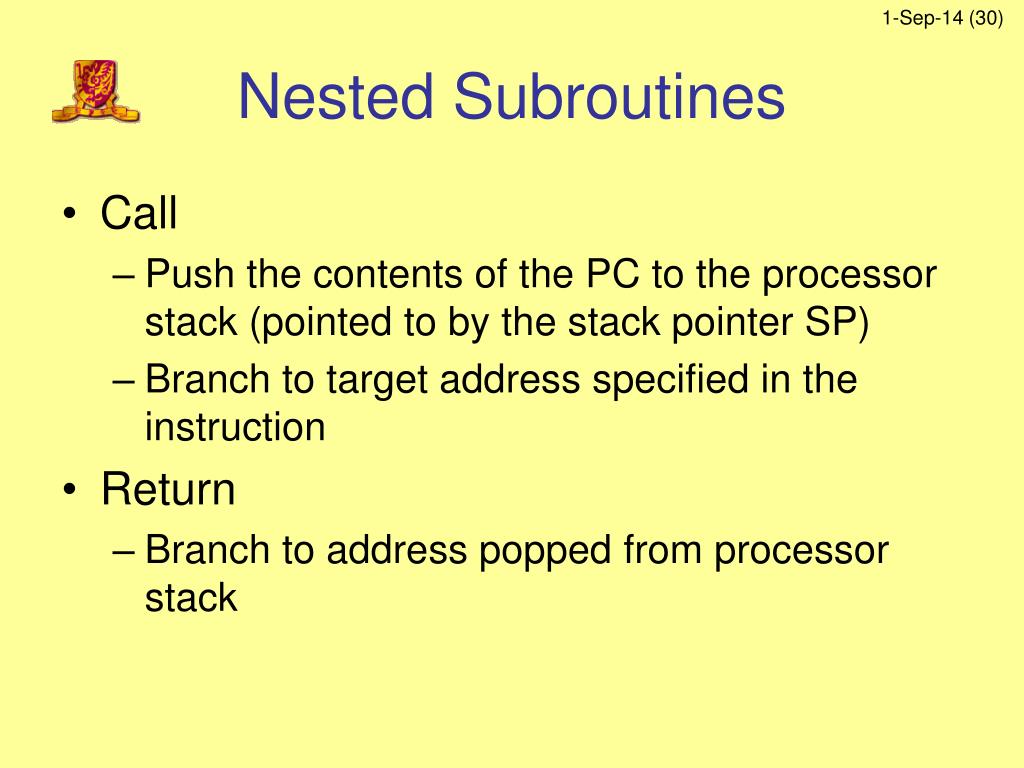 1-Sep-14 (30)

Nested Subroutines

• Call
– Push the contents of the PC to the processor stack (pointed to by the stack pointer SP)
– Branch to target address specified in the instruction
• Return
– Branch to address popped from processor stack